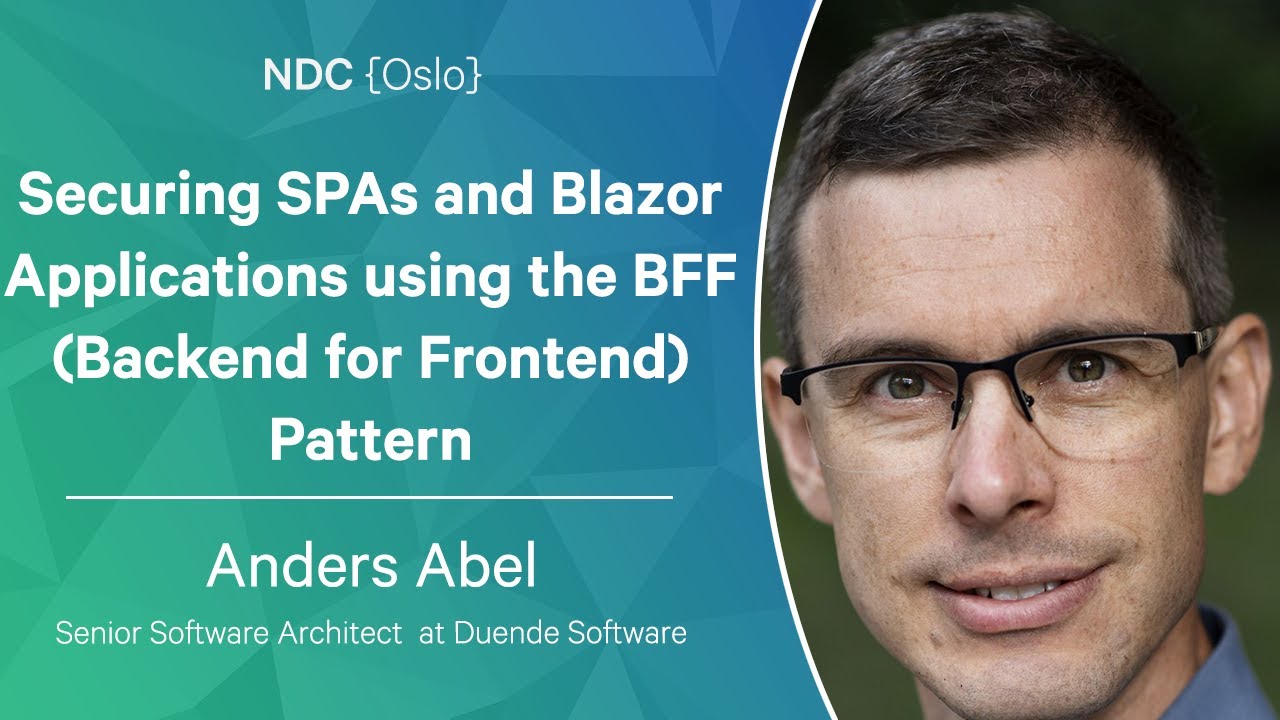 NDC {Oslo}

Securing SPAs and Blazor Applications using the BFF (Backend for Frontend) Pattern

Anders Abel

Senior Software Architect at Duende Software